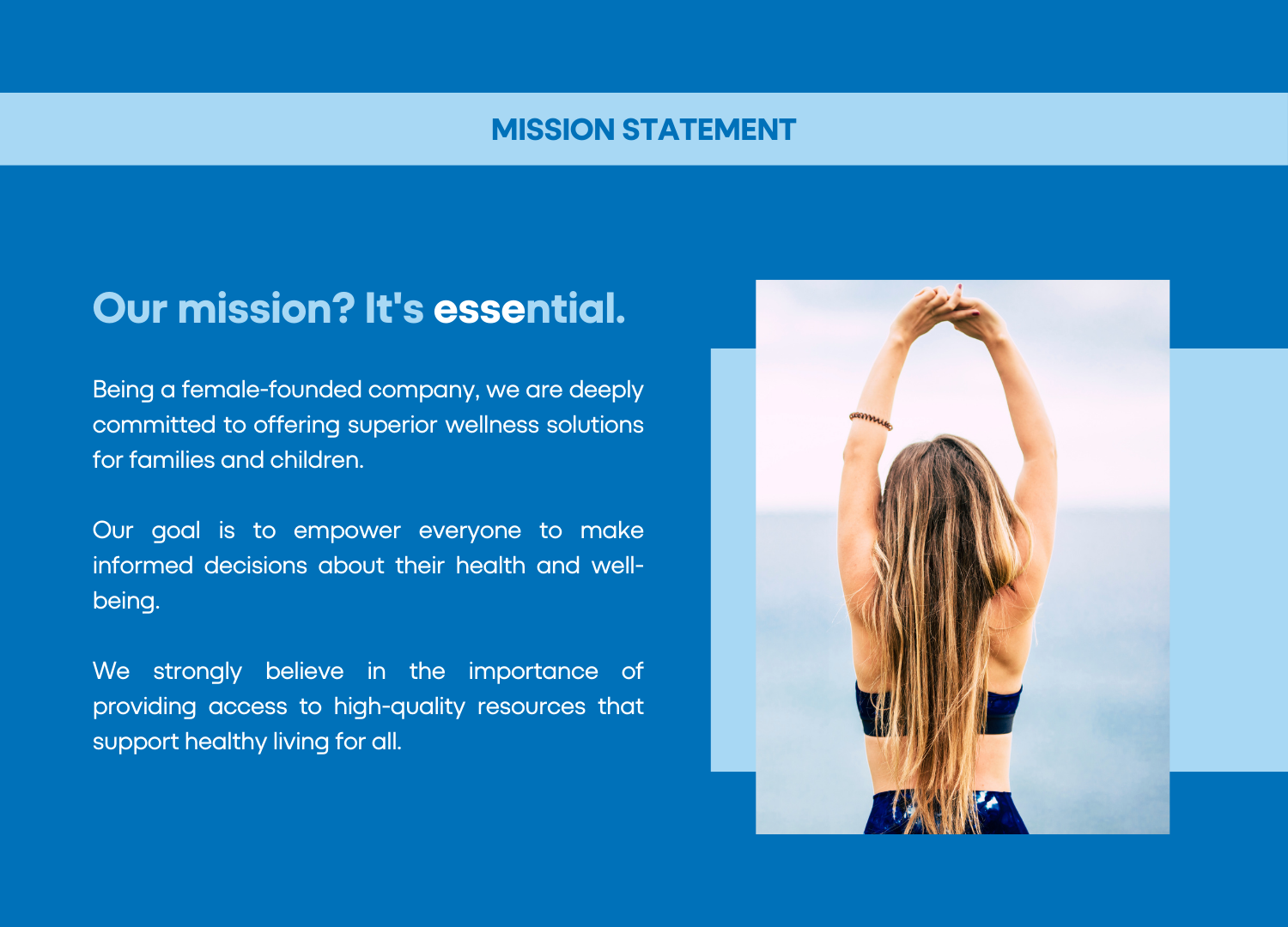 MISSION STATEMENT

Our mission? It's essential.

Being a female-founded company, we are deeply committed to offering superior wellness solutions for families and children.

Our goal is to empower everyone to make informed decisions about their health and well-being.

We strongly believe in the importance of providing access to high-quality resources that support healthy living for all.